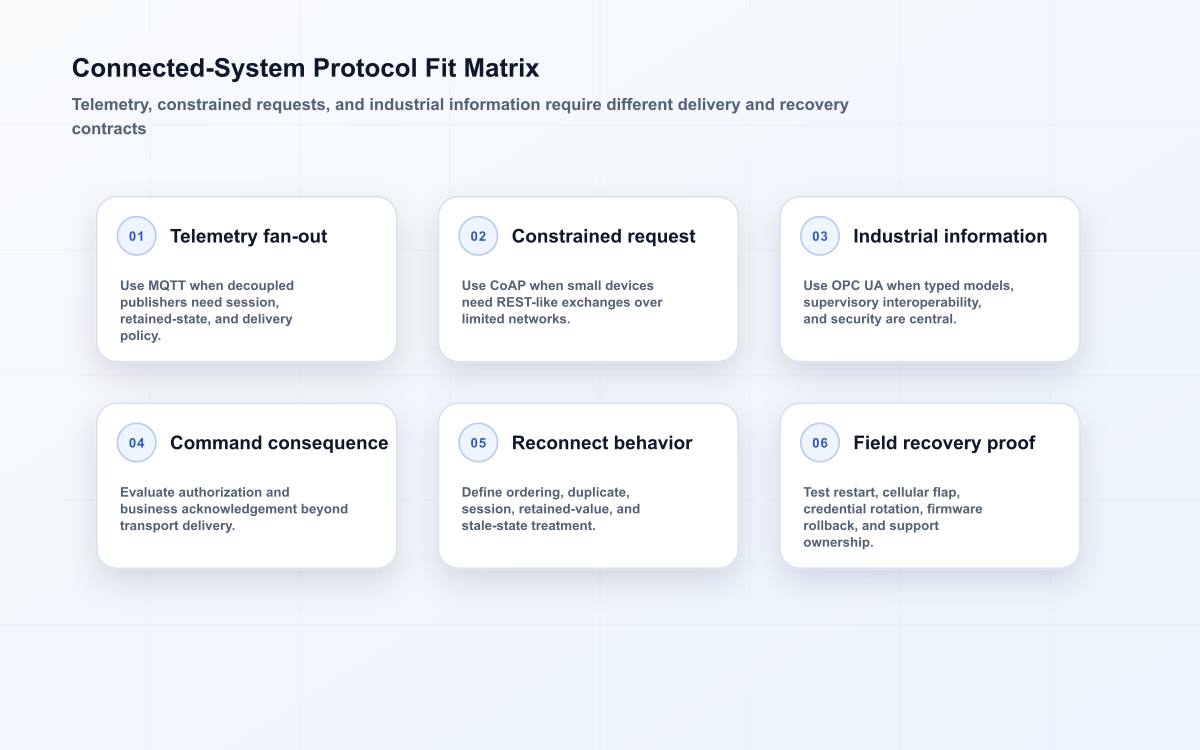 Connected-System Protocol Fit Matrix

Telemetry, constrained requests, and industrial information require different delivery and recovery contracts

01 Telemetry fan-out

Use MQTT when decoupled publishers need session, retained-state, and delivery policy.

02 Constrained request

Use CoAP when small devices need REST-like exchanges over limited networks.

03 Industrial information

Use OPC UA when typed models, supervisory interoperability, and security are central.

04 Command consequence

Evaluate authorization and business acknowledgement beyond transport delivery.

05 Reconnect behavior

Define ordering, duplicate, session, retained-value, and stale-state treatment.

06 Field recovery proof

Test restart, cellular flap, credential rotation, firmware rollback, and support ownership.